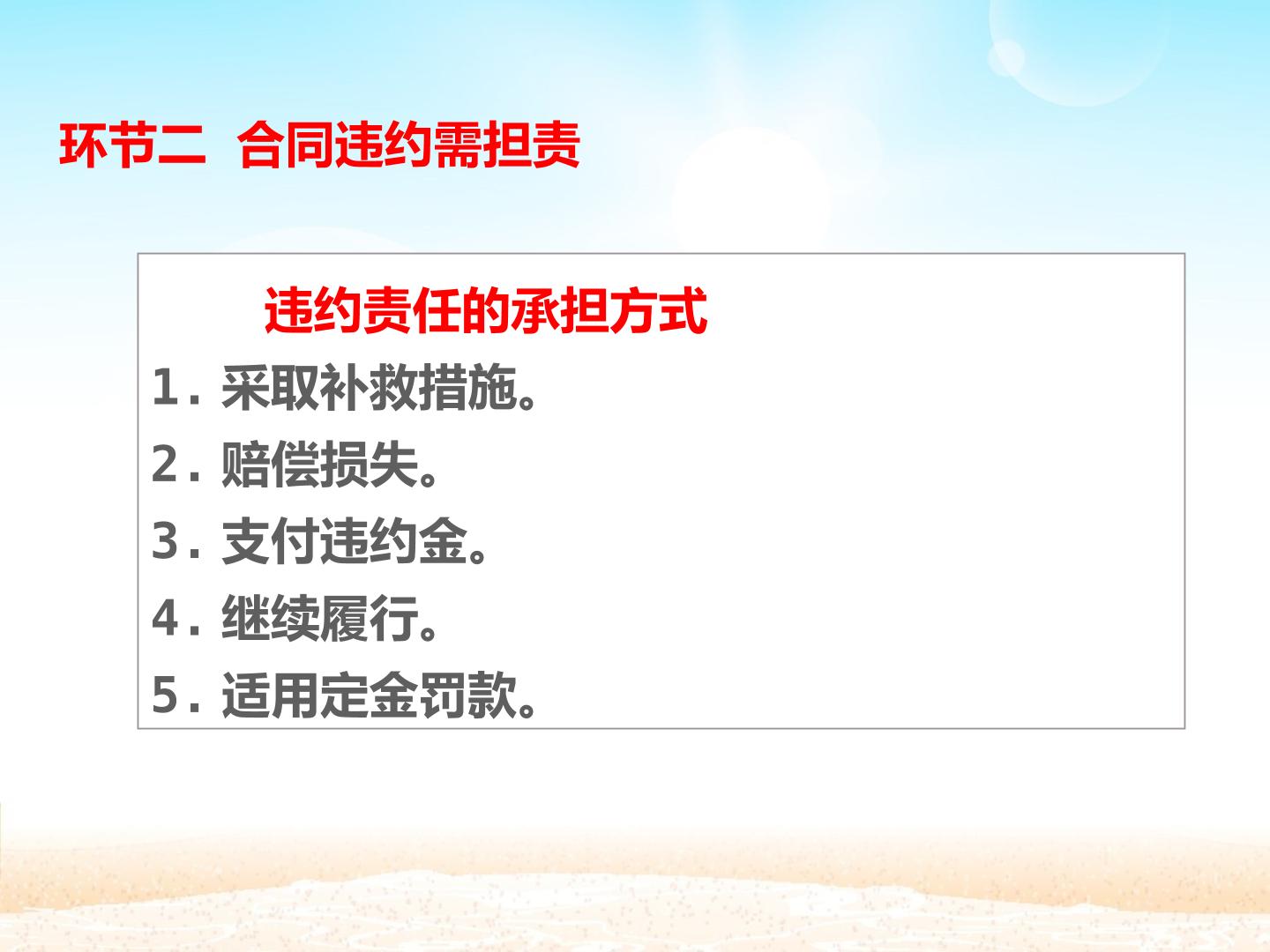 环节二 合同违约需担责

违约责任的承担方式

1.采取补救措施。

2.赔偿损失。

3.支付违约金。

4.继续履行。

5.适用定金罚款。